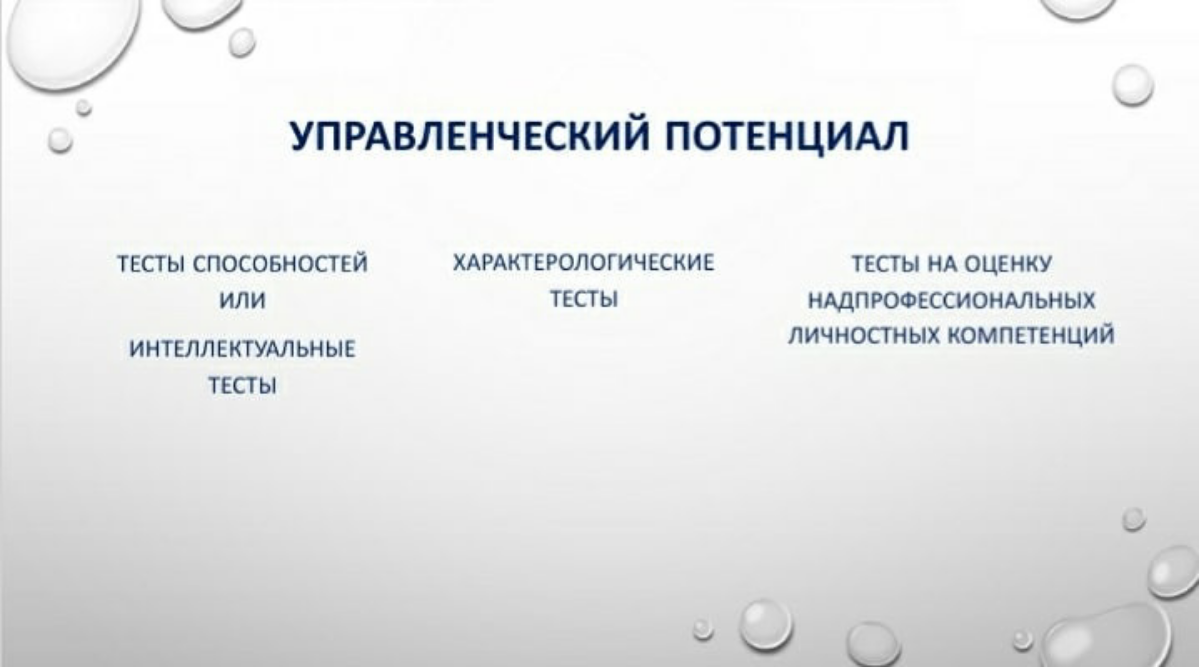 УПРАВЛЕНЧЕСКИЙ ПОТЕНЦИАЛ

ТЕСТЫ СПОСОБНОСТЕЙ
ИЛИ

ИНТЕЛЛЕКТУАЛЬНЫЕ ТЕСТЫ

ХАРАКТЕРОЛОГИЧЕСКИЕ ТЕСТЫ

ТЕСТЫ НА ОЦЕНКУ НАДПРОФЕССИОНАЛЬНЫХ ЛИЧНОСТНЫХ КОМПЕТЕНЦИЙ